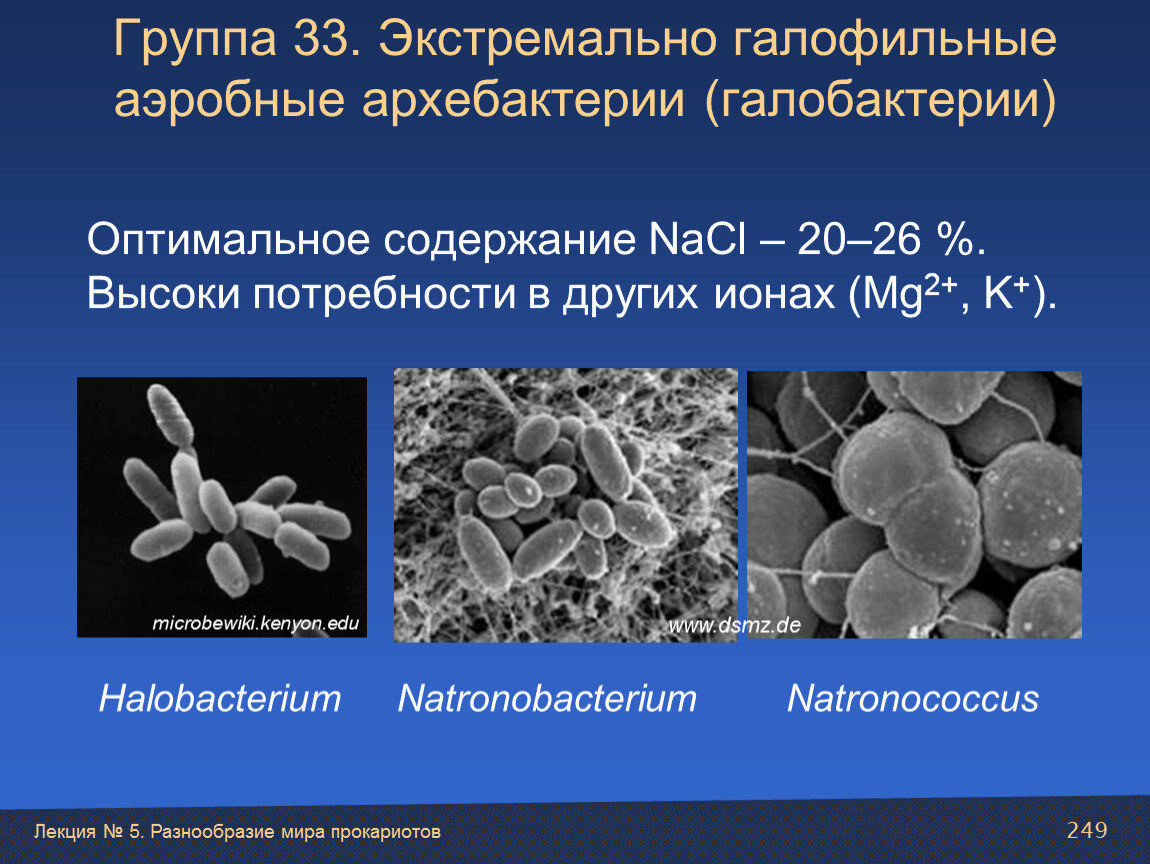 Группа 33. Экстремально галофильные аэробные архебактерии (галобактерии)

Оптимальное содержание NaCl – 20–26 %. Высоки потребности в других ионах ($Mg^{2+}$, $K^+$).

microbewiki.kenyon.edu

www.dsmz.de

Halobacterium

Natronobacterium

Natronococcus

Лекция № 5. Разнообразие мира прокариотов

249